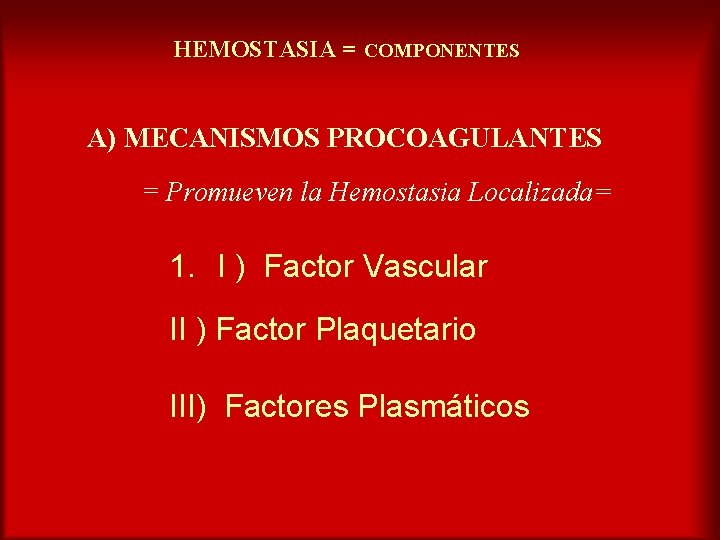 HEMOSTASIA = COMPONENTES

A) MECANISMOS PROCOAGULANTES

= Promueven la Hemostasia Localizada=

1. I ) Factor Vascular

II ) Factor Plaquetario

III) Factores Plasmáticos